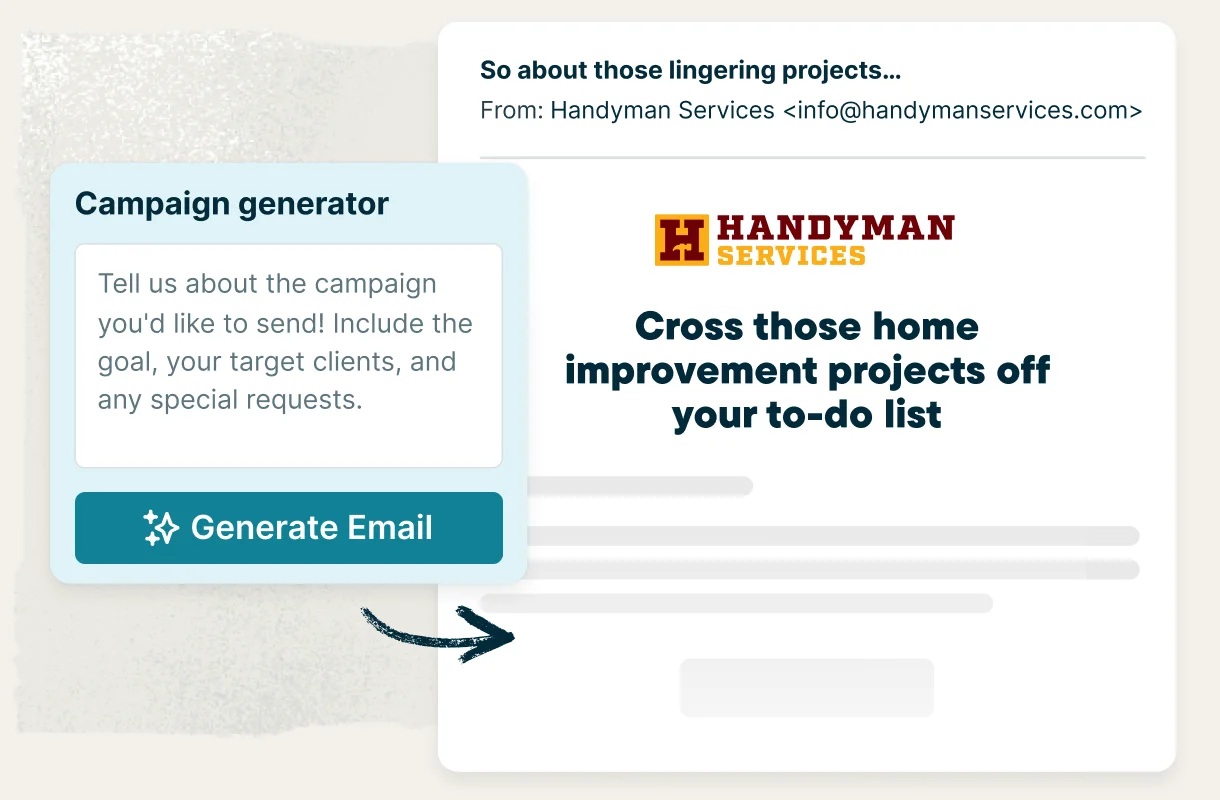 So about those lingering projects...
From: Handyman Services <info@handymanservices.com>

Campaign generator

Tell us about the campaign you'd like to send! Include the goal, your target clients, and any special requests.

Generate Email

H HANDYMAN SERVICES

Cross those home improvement projects off your to-do list